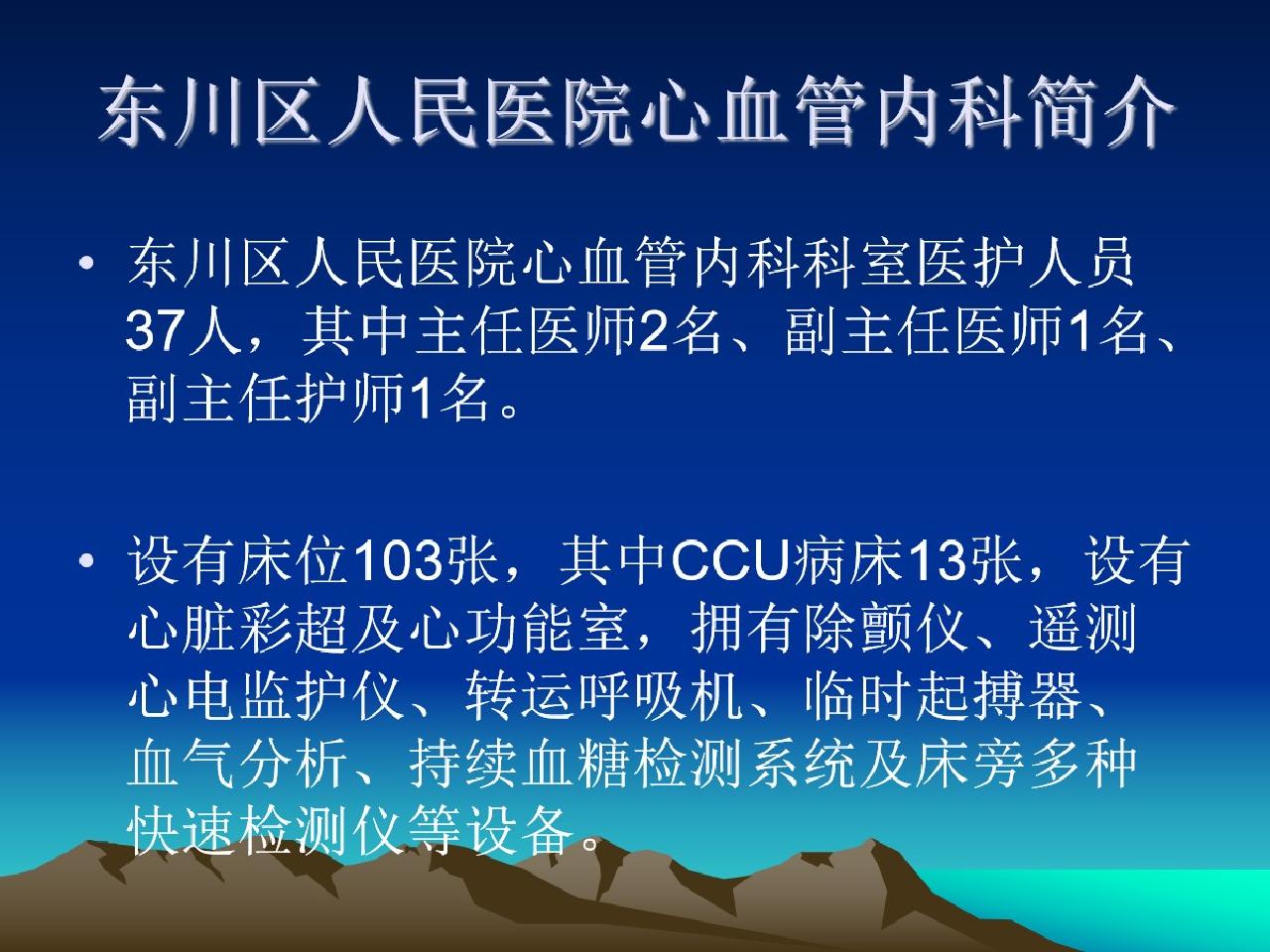 东川区人民医院心血管内科简介

• 东川区人民医院心血管内科科室医护人员37人，其中主任医师2名、副主任医师1名、副主任护师1名。

• 设有床位103张，其中CCU病床13张，设有心脏彩超及心功能室，拥有除颤仪、遥测心电监护仪、转运呼吸机、临时起搏器、血气分析、持续血糖检测系统及床旁多种快速检测仪等设备。